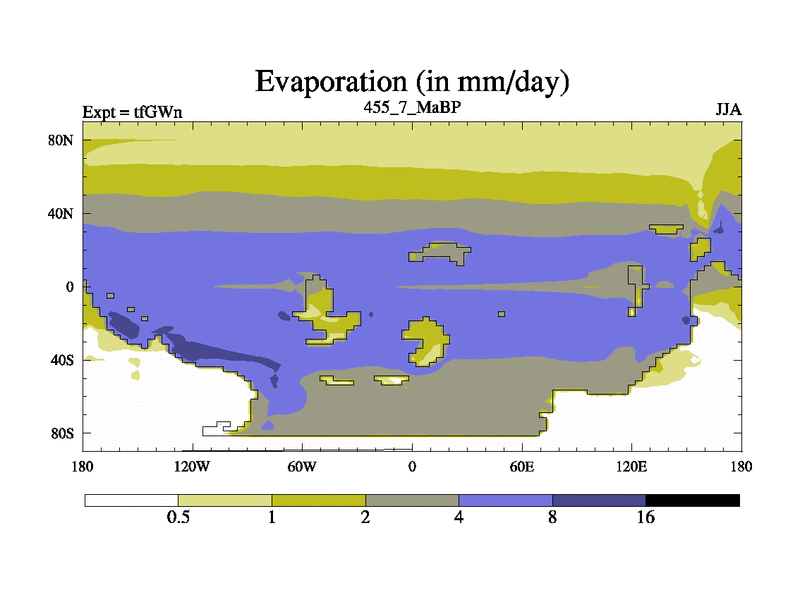 Evaporation (in mm/day)

Expt = tfGWn

455_7_MaBP

JJA

80N

40N

0

40S

80S

180

120W

60W

0

60E

120E

180

0.5

1

2

4

8

16